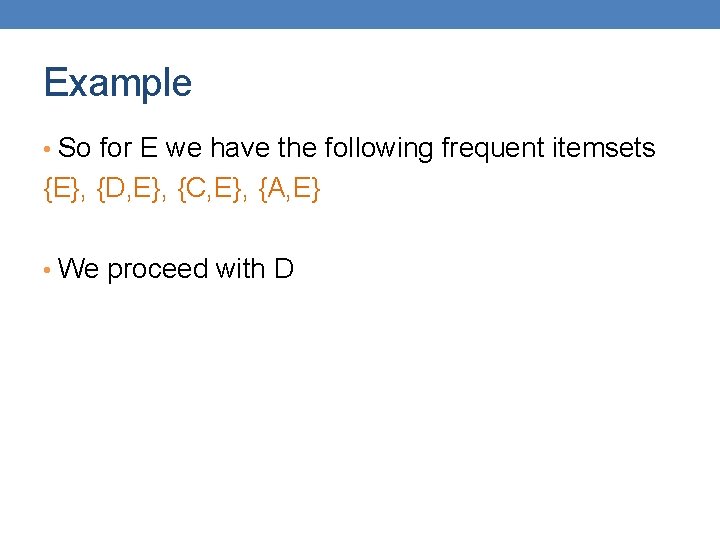 Example

• So for E we have the following frequent itemsets
{E}, {D,E}, {C,E}, {A,E}

• We proceed with D